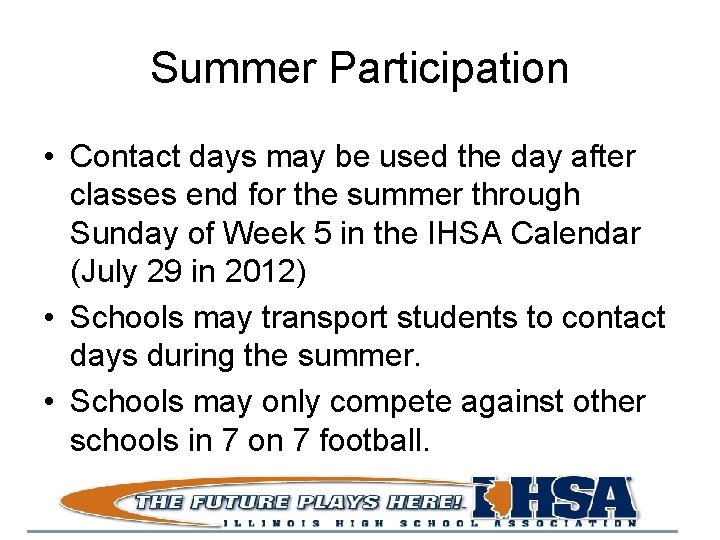 Summer Participation

• Contact days may be used the day after classes end for the summer through Sunday of Week 5 in the IHSA Calendar (July 29 in 2012)

• Schools may transport students to contact days during the summer.

• Schools may only compete against other schools in 7 on 7 football.

THE FUTURE PLAYS HERE! IHSA
ILLINOIS HIGH SCHOOL ASSOCIATION